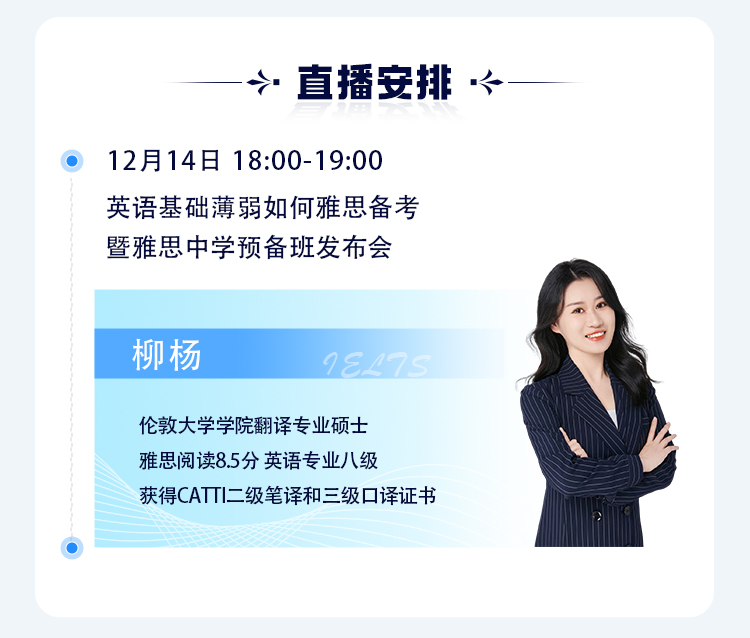 直播安排

12月14日 18:00-19:00

英语基础薄弱如何雅思备考
暨雅思中学预备班发布会

柳杨

IELTS

伦敦大学学院翻译专业硕士
雅思阅读8.5分 英语专业八级
获得CATTI二级笔译和三级口译证书